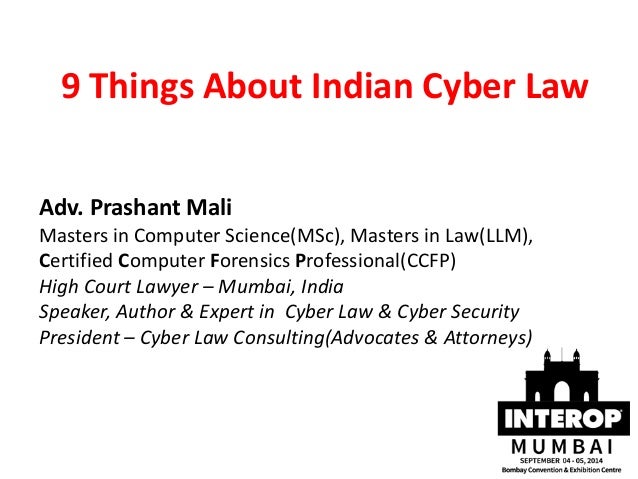 9 Things About Indian Cyber Law

Adv. Prashant Mali
Masters in Computer Science(MSc), Masters in Law(LLM),
Certified Computer Forensics Professional(CCFP)
High Court Lawyer – Mumbai, India
Speaker, Author & Expert in Cyber Law & Cyber Security
President – Cyber Law Consulting(Advocates & Attorneys)

INTEROP
MUMBAI
SEPTEMBER 04 - 05, 2014
Bombay Convention & Exhibition Centre